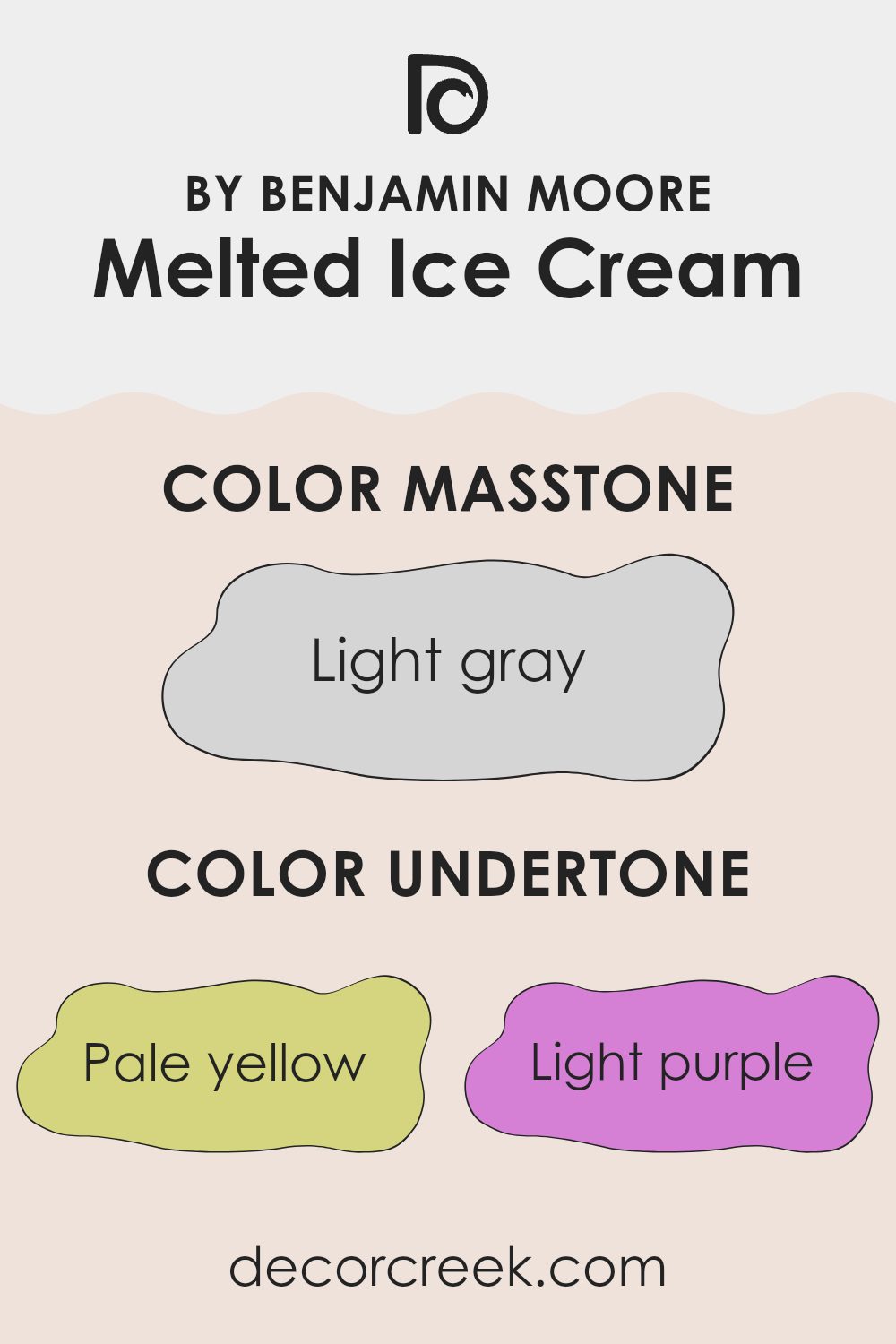 BY BENJAMIN MOORE
Melted Ice Cream

COLOR MASSTONE

Light gray

COLOR UNDERTONE

Pale yellow

Light purple

decorcreek.com